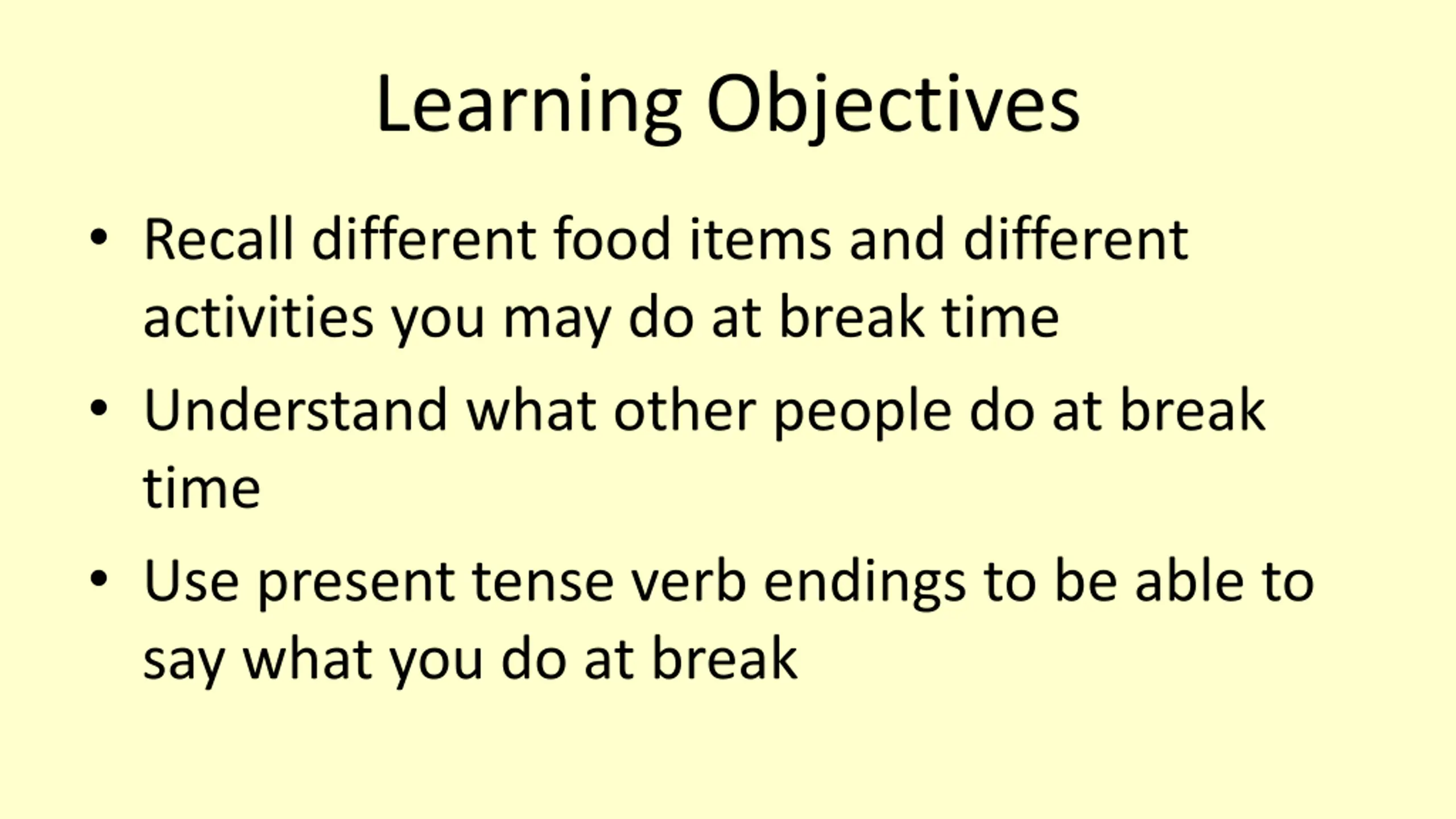 Learning Objectives

• Recall different food items and different activities you may do at break time

• Understand what other people do at break time

• Use present tense verb endings to be able to say what you do at break